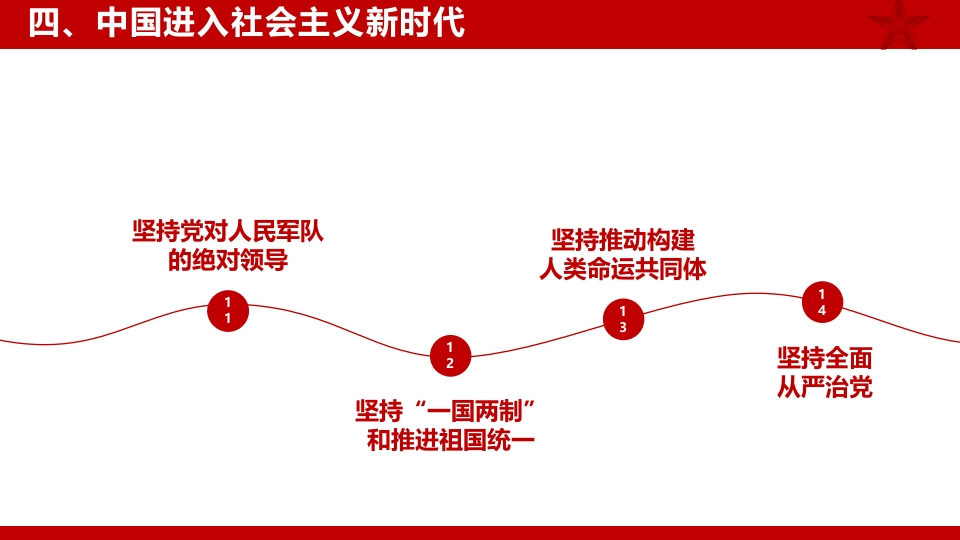 四、中国进入社会主义新时代

坚持党对人民军队的绝对领导

11

12

坚持“一国两制”和推进祖国统一

坚持推动构建人类命运共同体

13

14

坚持全面从严治党